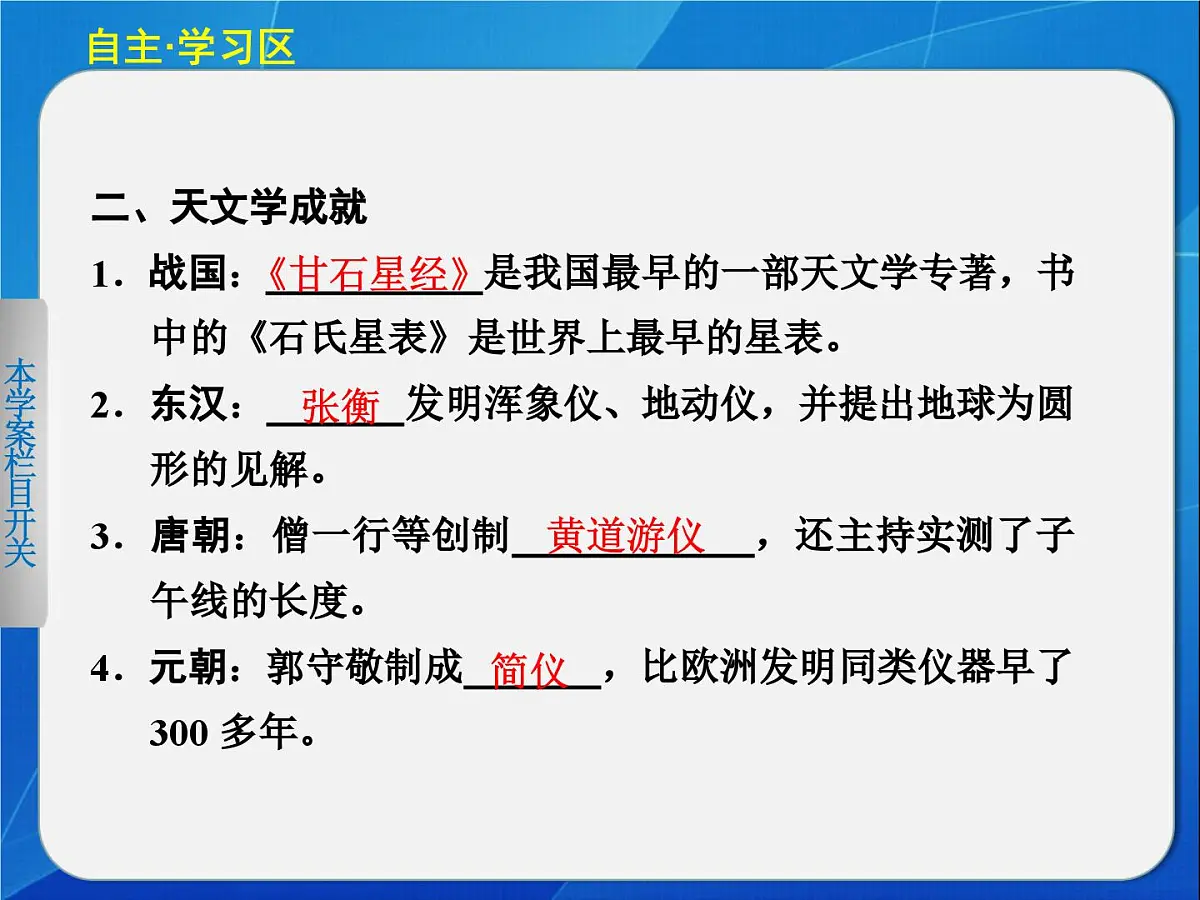 自主·学习区

本学案栏目开关

二、天文学成就

1．战国：《甘石星经》是我国最早的一部天文学专著，书中的《石氏星表》是世界上最早的星表。

2．东汉：张衡发明浑象仪、地动仪，并提出地球为圆形的见解。

3．唐朝：僧一行等创制黄道游仪，还主持实测了子午线的长度。

4．元朝：郭守敬制成简仪，比欧洲发明同类仪器早了300 多年。